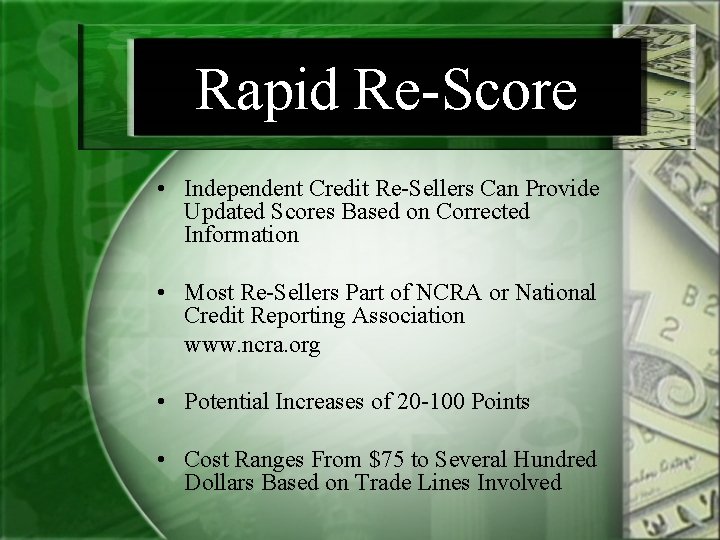 Rapid Re-Score

• Independent Credit Re-Sellers Can Provide Updated Scores Based on Corrected Information

• Most Re-Sellers Part of NCRA or National Credit Reporting Association
www.ncra.org

• Potential Increases of 20-100 Points

• Cost Ranges From \$75 to Several Hundred Dollars Based on Trade Lines Involved